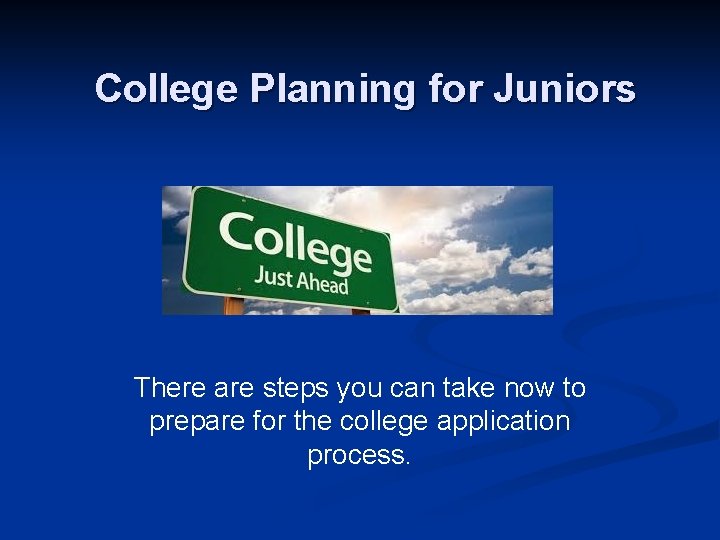 College Planning for Juniors

College
Just Ahead

There are steps you can take now to prepare for the college application process.